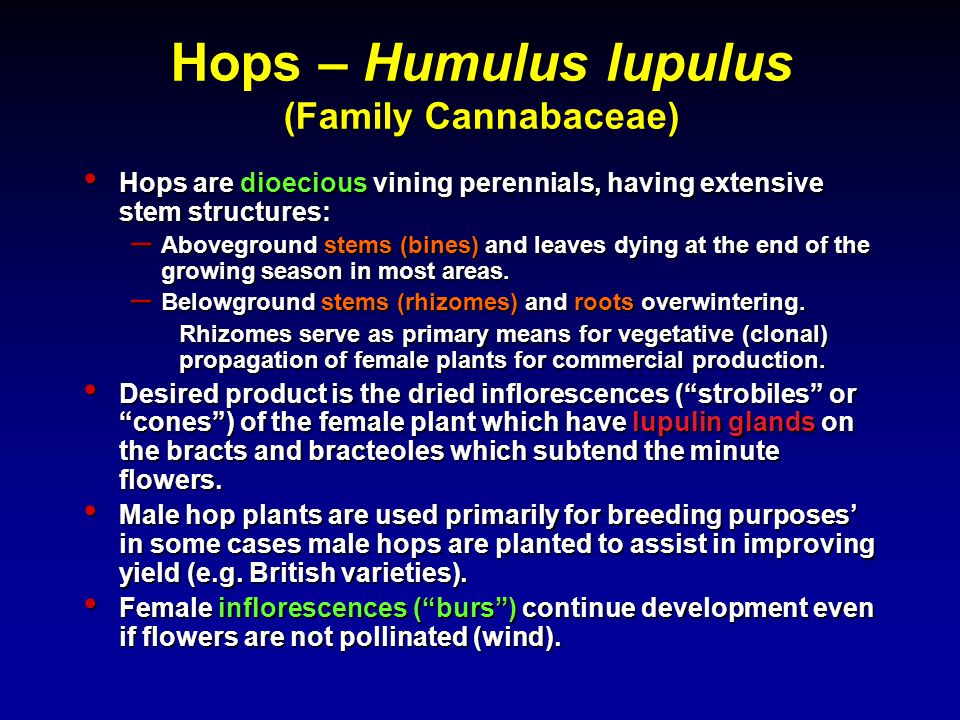 Hops – Humulus lupulus
(Family Cannabaceae)

• Hops are dioecious vining perennials, having extensive stem structures:
– Aboveground stems (bines) and leaves dying at the end of the growing season in most areas.
– Belowground stems (rhizomes) and roots overwintering.
Rhizomes serve as primary means for vegetative (clonal) propagation of female plants for commercial production.
• Desired product is the dried inflorescences (“strobiles” or “cones”) of the female plant which have lupulin glands on the bracts and bracteoles which subtend the minute flowers.
• Male hop plants are used primarily for breeding purposes’ in some cases male hops are planted to assist in improving yield (e.g. British varieties).
• Female inflorescences (“burs”) continue development even if flowers are not pollinated (wind).